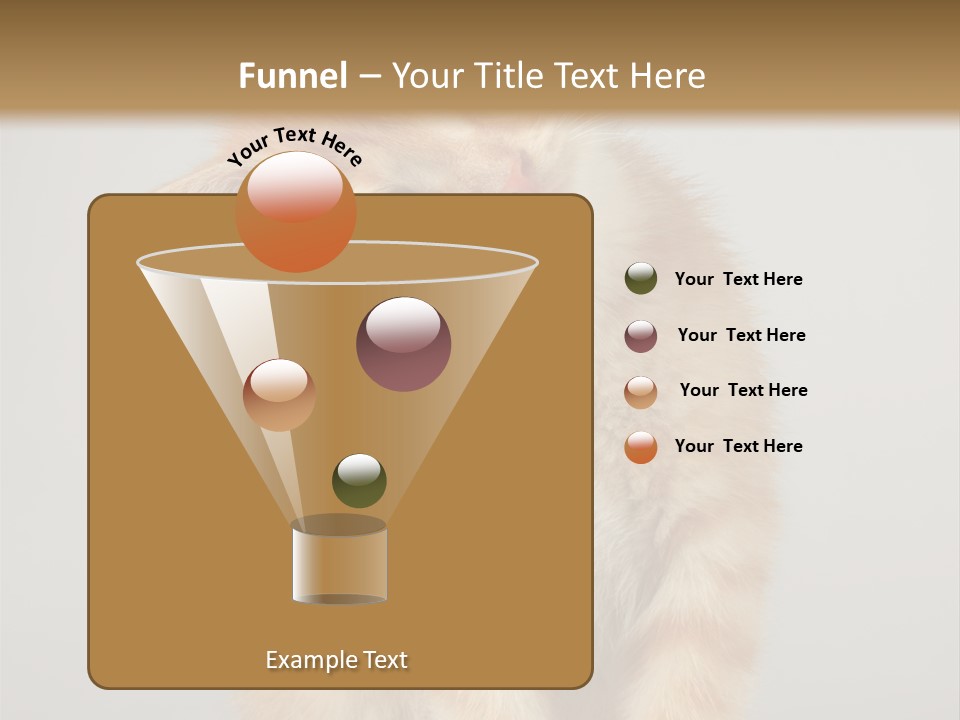 Funnel – Your Title Text Here

Your Text Here

Your Text Here

Your Text Here

Your Text Here

Your Text Here

Example Text